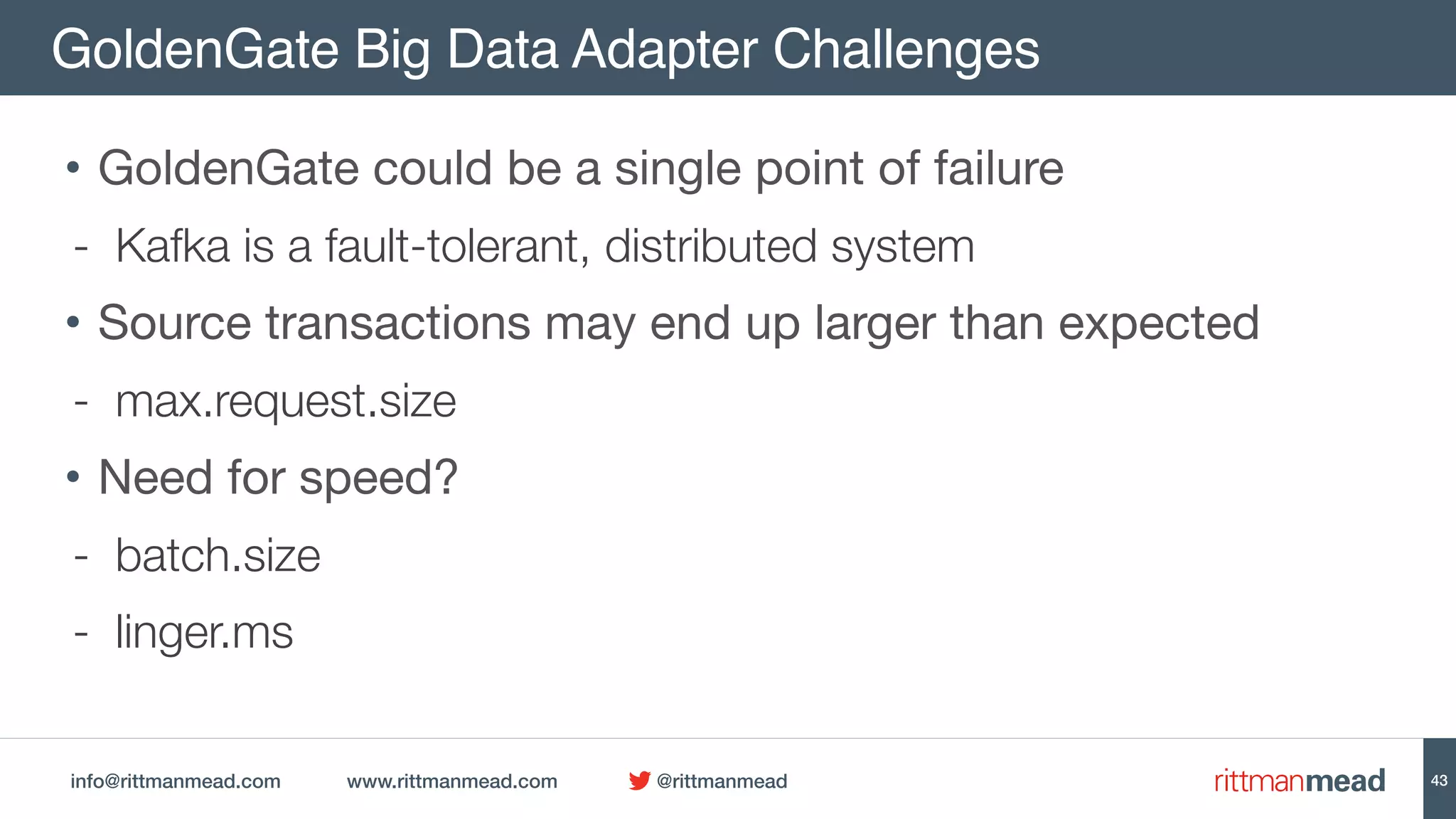 GoldenGate Big Data Adapter Challenges

• GoldenGate could be a single point of failure

- Kafka is a fault-tolerant, distributed system

• Source transactions may end up larger than expected

- max.request.size

• Need for speed?

- batch.size

- linger.ms

info@rittmanmead.com www.rittmanmead.com @rittmanmead rittmanmead 43